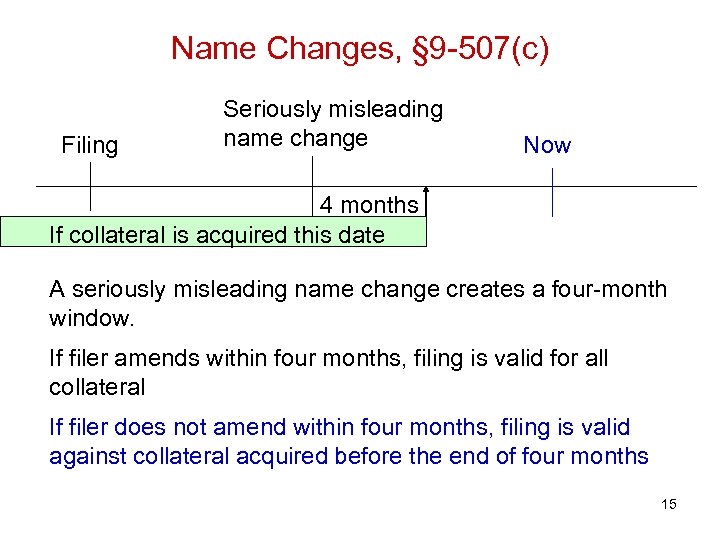 Name Changes, §9-507(c)

Filing

Seriously misleading name change

Now

4 months

If collateral is acquired this date

A seriously misleading name change creates a four-month window.

If filer amends within four months, filing is valid for all collateral

If filer does not amend within four months, filing is valid against collateral acquired before the end of four months

15